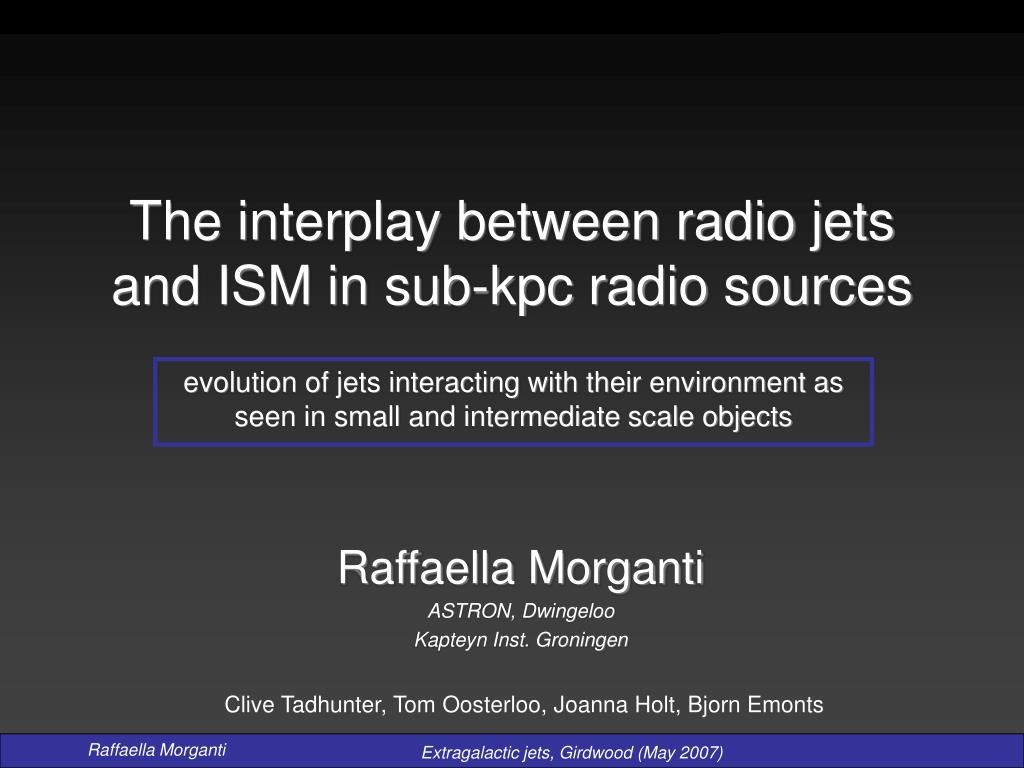 The interplay between radio jets and ISM in sub-kpc radio sources

evolution of jets interacting with their environment as seen in small and intermediate scale objects

Raffaella Morganti

ASTRON, Dwingeloo

Kapteyn Inst. Groningen

Clive Tadhunter, Tom Oosterloo, Joanna Holt, Bjorn Emonts

Raffaella Morganti

Extragalactic jets, Girdwood (May 2007)